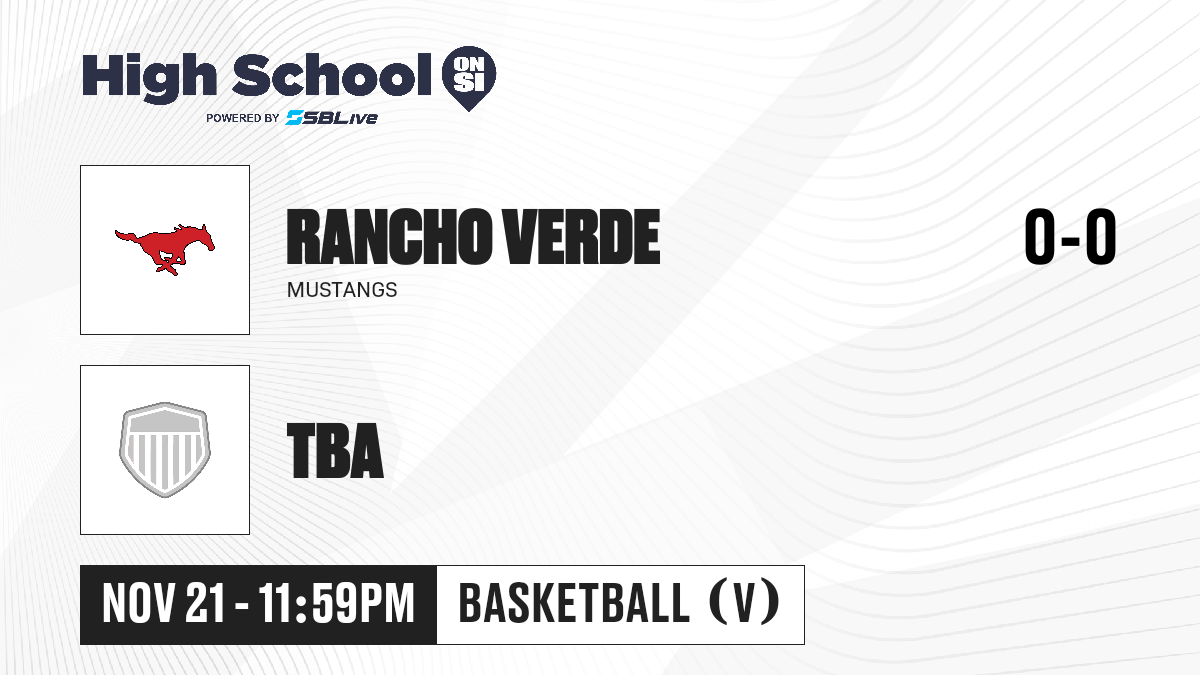 High School ON SI
POWERED BY SBLive

RANCHO VERDE
MUSTANGS

0-0

TBA

NOV 21 - 11:59PM

BASKETBALL (V)